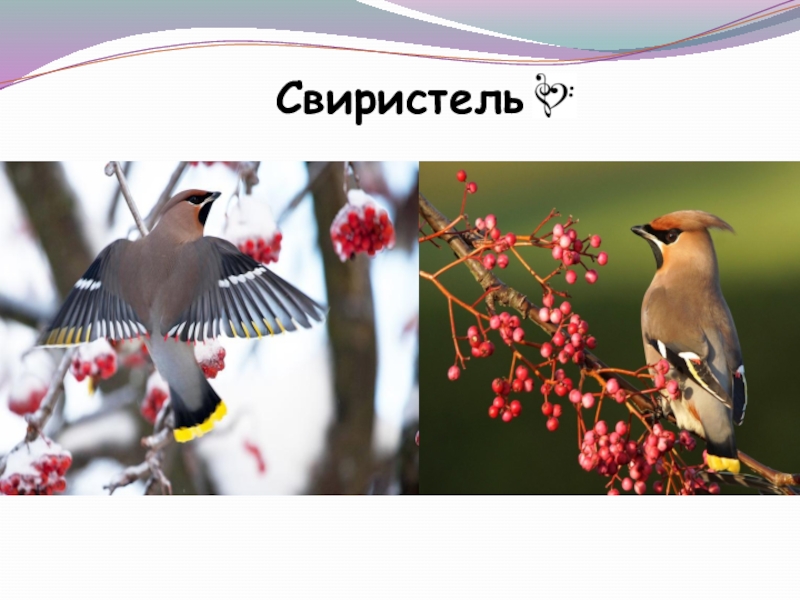 Свиристель